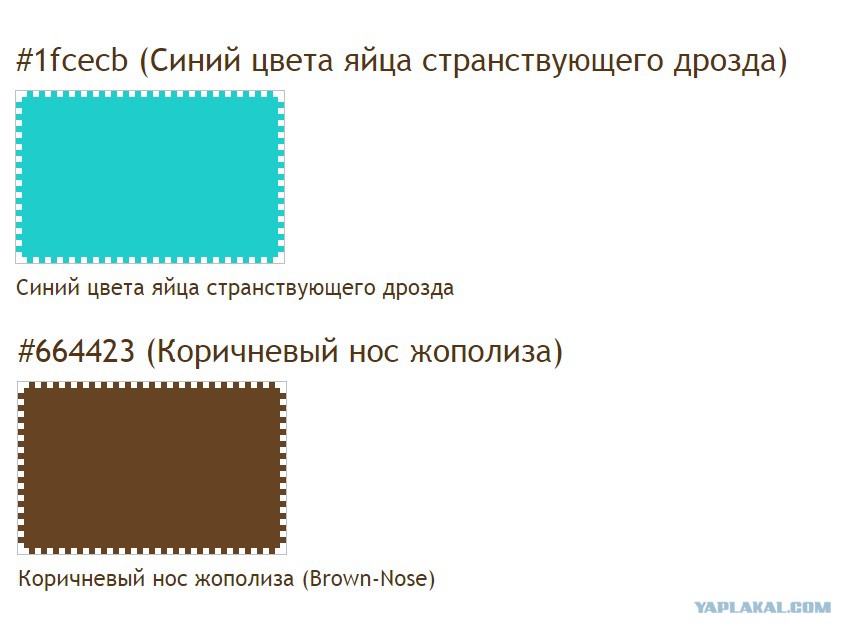 #1fcecb (Синий цвета яйца странствующего дрозда)

Синий цвета яйца странствующего дрозда

#664423 (Коричневый нос жополиза)

Коричневый нос жополиза (Brown-Nose)

YAPLAKAL.COM